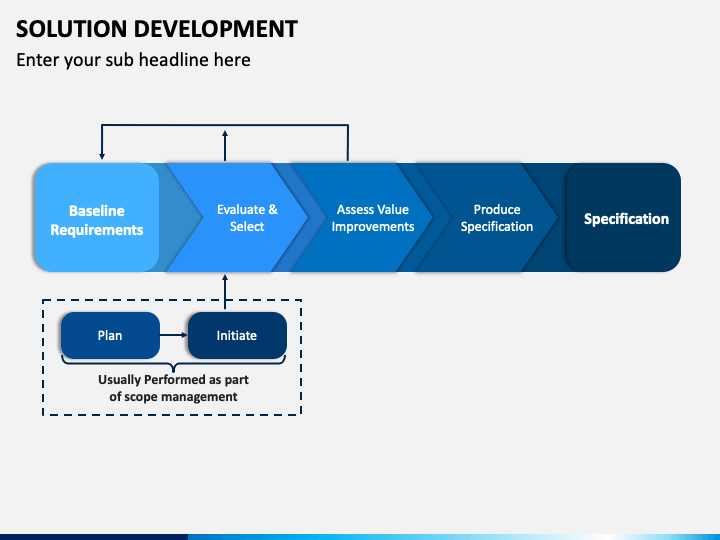 SOLUTION DEVELOPMENT

Enter your sub headline here

Baseline Requirements

Evaluate & Select

Assess Value Improvements

Produce Specification

Specification

Plan

Initiate

Usually Performed as part of scope management